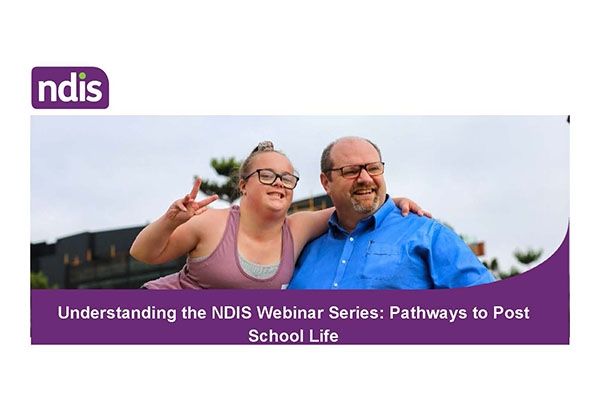 ndis

Understanding the NDIS Webinar Series: Pathways to Post School Life